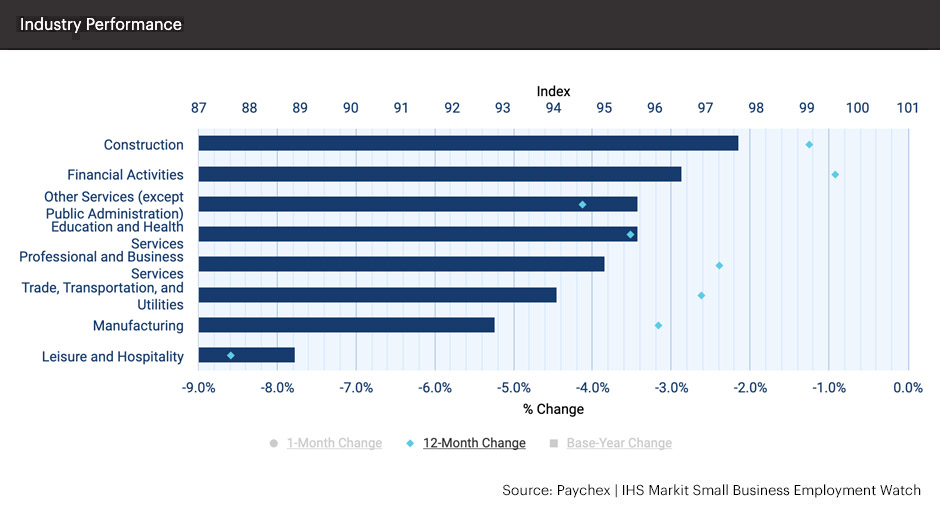 Industry Performance

Index

87 88 89 90 91 92 93 94 95 96 97 98 99 100 101

Construction

Financial Activities

Other Services (except Public Administration)

Education and Health Services

Professional and Business Services

Trade, Transportation, and Utilities

Manufacturing

Leisure and Hospitality

-9.0% -8.0% -7.0% -6.0% -5.0% -4.0% -3.0% -2.0% -1.0% 0.0%

% Change

1-Month Change 12-Month Change Base-Year Change

Source: Paychex | IHS Markit Small Business Employment Watch